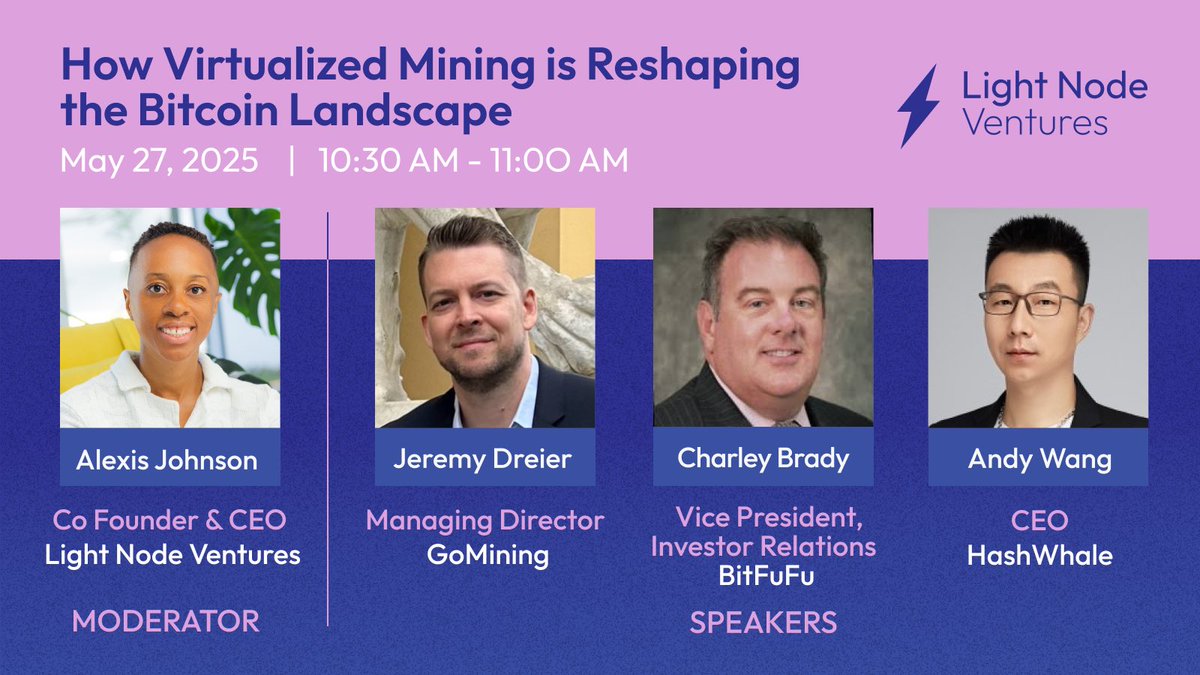 How Virtualized Mining is Reshaping the Bitcoin Landscape

May 27, 2025 | 10:30 AM - 11:00 AM

Light Node Ventures

Alexis Johnson

Co Founder & CEO
Light Node Ventures

MODERATOR

Jeremy Dreier

Managing Director
GoMining

Charley Brady

Vice President, Investor Relations
BitFuFu

Andy Wang

CEO
HashWhale

SPEAKERS